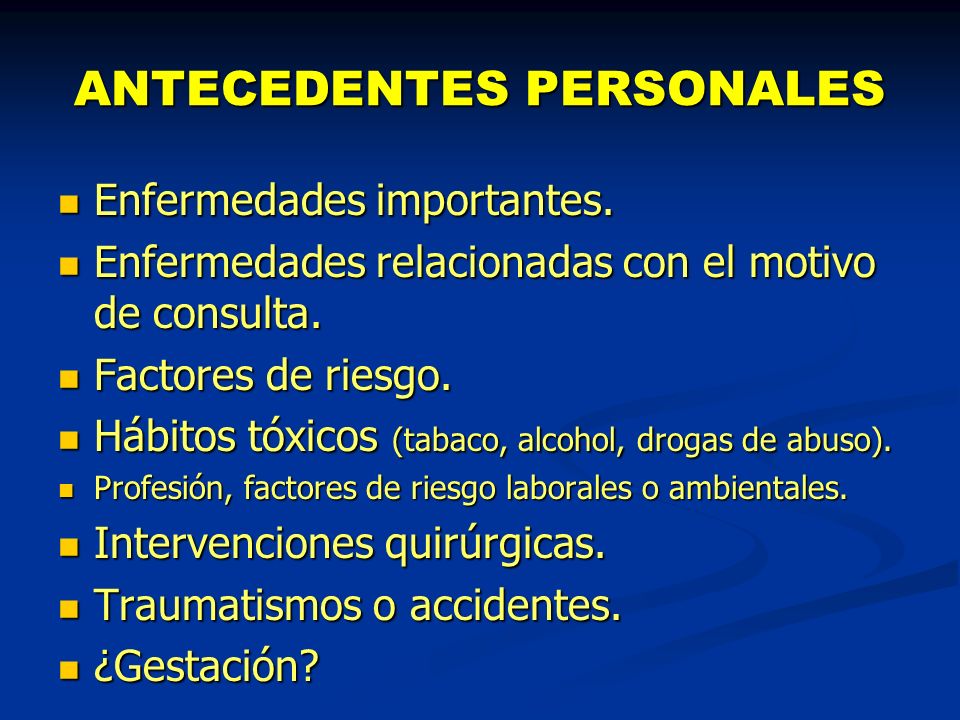 ANTECEDENTES PERSONALES

- Enfermedades importantes.
- Enfermedades relacionadas con el motivo de consulta.
- Factores de riesgo.
- Hábitos tóxicos (tabaco, alcohol, drogas de abuso).
- Profesión, factores de riesgo laborales o ambientales.
- Intervenciones quirúrgicas.
- Traumatismos o accidentes.
- ¿Gestación?